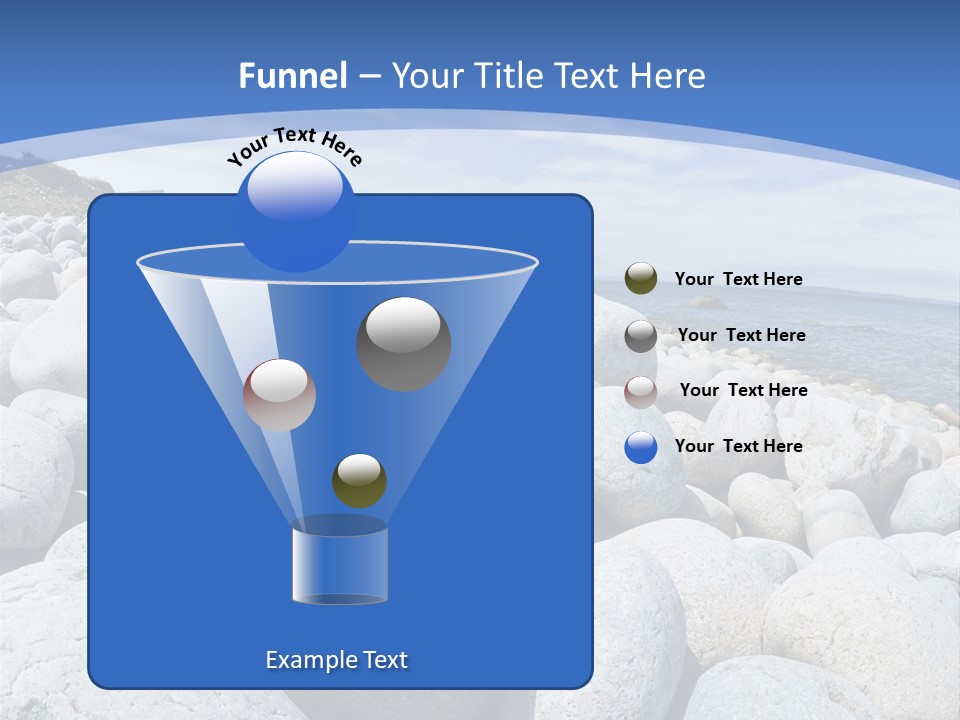 Funnel – Your Title Text Here

Your Text Here

Example Text

Your Text Here

Your Text Here

Your Text Here

Your Text Here